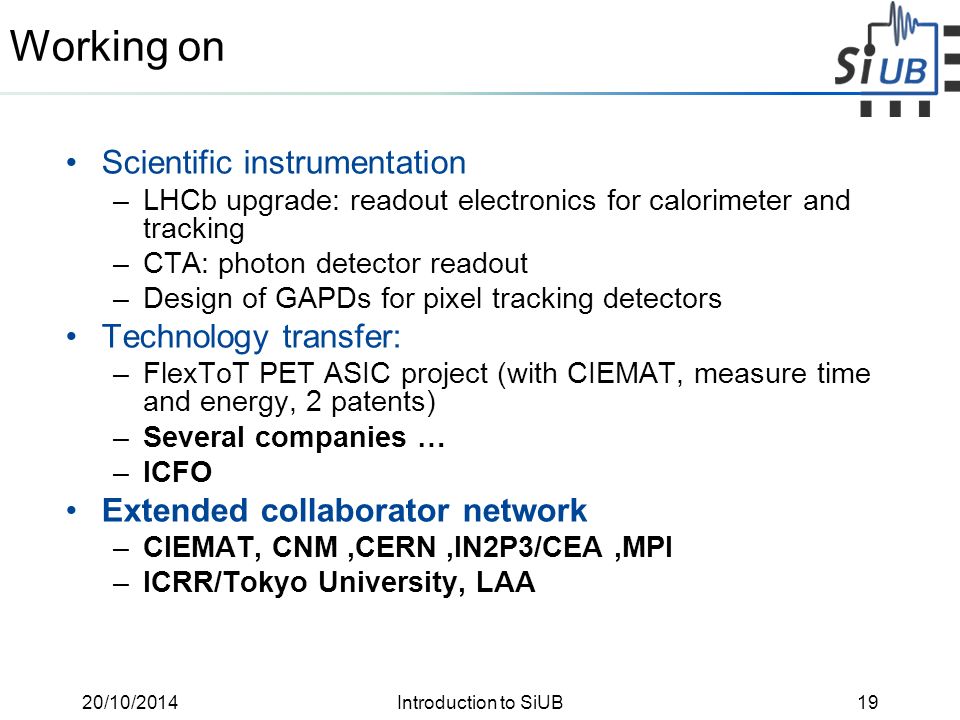 Working on

SiUB

• Scientific instrumentation
– LHCb upgrade: readout electronics for calorimeter and tracking
– CTA: photon detector readout
– Design of GAPDs for pixel tracking detectors
• Technology transfer:
– FlexToT PET ASIC project (with CIEMAT, measure time and energy, 2 patents)
– Several companies …
– ICFO
• Extended collaborator network
– CIEMAT, CNM ,CERN ,IN2P3/CEA ,MPI
– ICRR/Tokyo University, LAA

20/10/2014 Introduction to SiUB 19